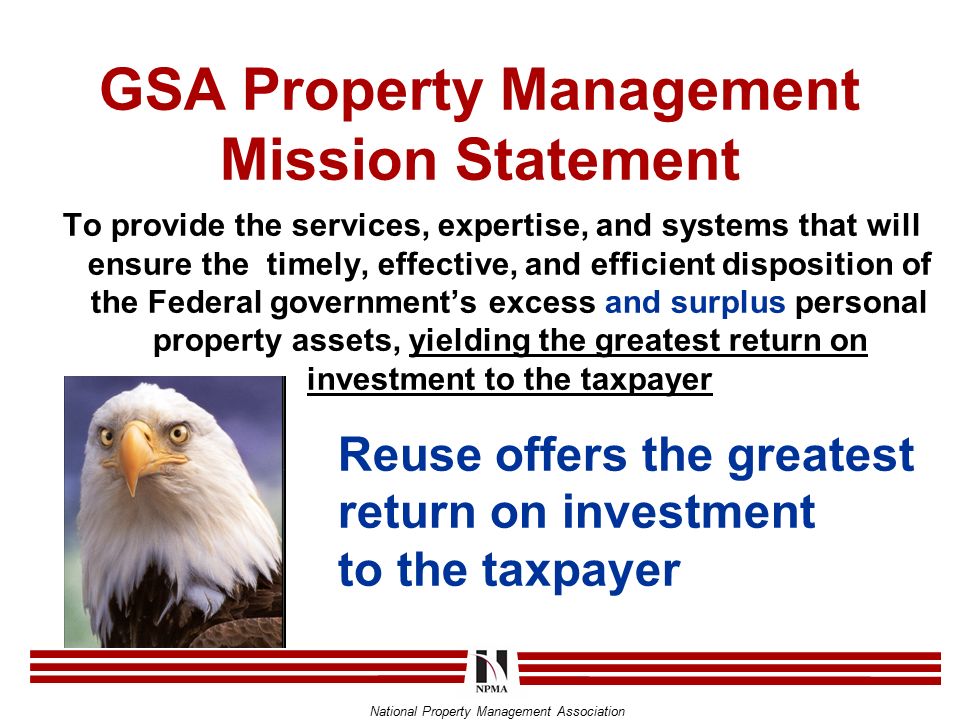 GSA Property Management Mission Statement

To provide the services, expertise, and systems that will ensure the timely, effective, and efficient disposition of the Federal government's excess and surplus personal property assets, yielding the greatest return on investment to the taxpayer

Reuse offers the greatest return on investment to the taxpayer

NPMA

National Property Management Association